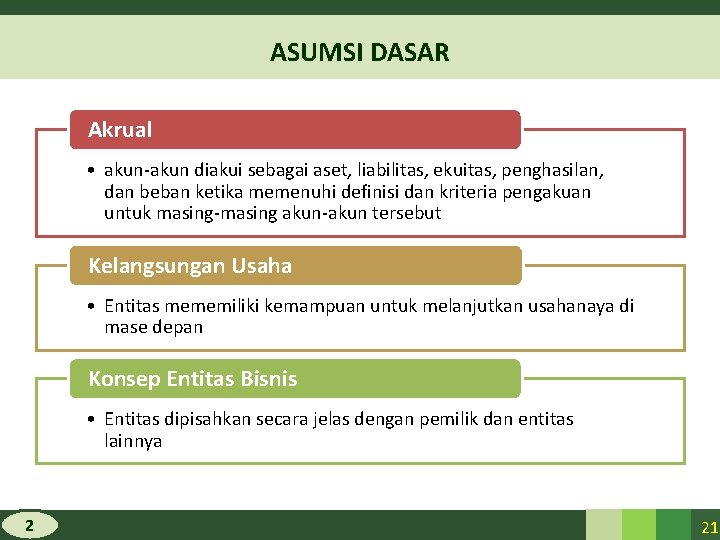 ASUMSI DASAR

Akrual

• akun-akun diakui sebagai aset, liabilitas, ekuitas, penghasilan, dan beban ketika memenuhi definisi dan kriteria pengakuan untuk masing-masing akun-akun tersebut

Kelangsungan Usaha

• Entitas mememiliki kemampuan untuk melanjutkan usahanaya di mase depan

Konsep Entitas Bisnis

• Entitas dipisahkan secara jelas dengan pemilik dan entitas lainnya

2

21